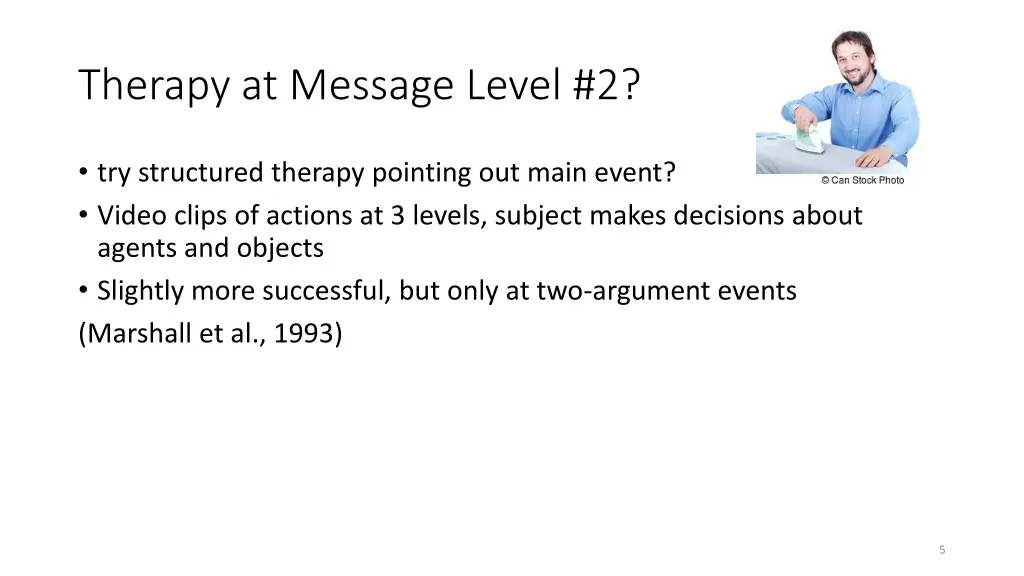 Therapy at Message Level #2?

© Can Stock Photo

• try structured therapy pointing out main event?
• Video clips of actions at 3 levels, subject makes decisions about agents and objects
• Slightly more successful, but only at two-argument events
(Marshall et al., 1993)

5